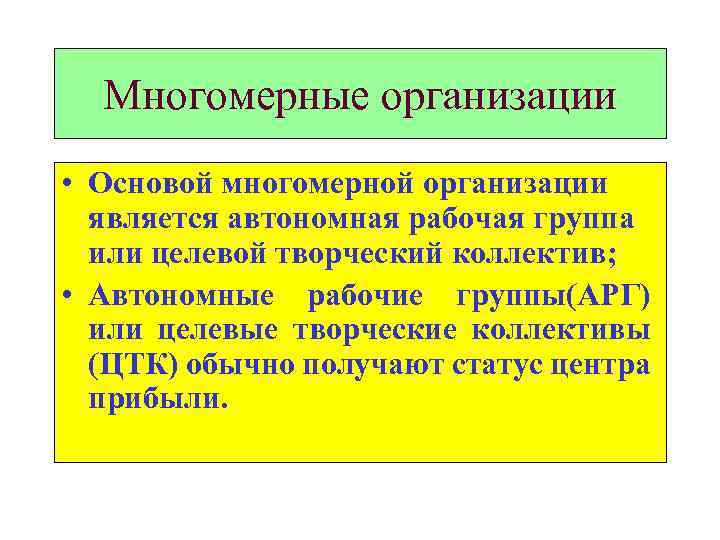 Многомерные организации

• Основой многомерной организации является автономная рабочая группа или целевой творческий коллектив;

• Автономные рабочие группы(АРГ) или целевые творческие коллективы (ЦТК) обычно получают статус центра прибыли.